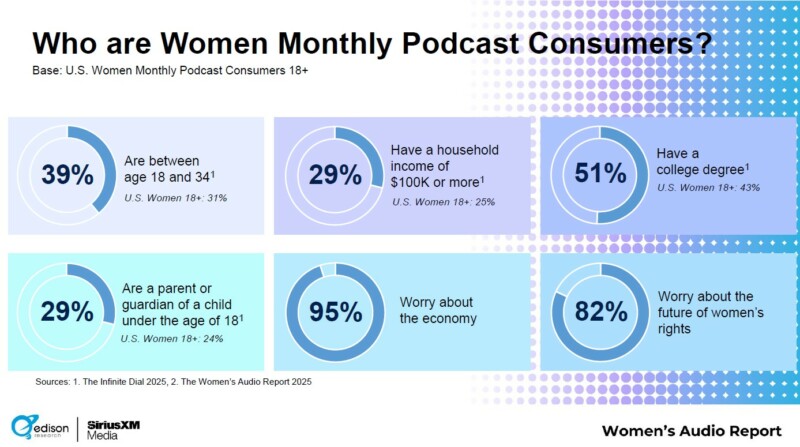 Who are Women Monthly Podcast Consumers?

Base: U.S. Women Monthly Podcast Consumers 18+

39%
Are between age 18 and 34$^1$
U.S. Women 18+: 31%

29%
Have a household income of \$100K or more$^1$
U.S. Women 18+: 25%

51%
Have a college degree$^1$
U.S. Women 18+: 43%

29%
Are a parent or guardian of a child under the age of 18$^1$
U.S. Women 18+: 24%

95%
Worry about the economy

82%
Worry about the future of women's rights

Sources: 1. The Infinite Dial 2025, 2. The Women's Audio Report 2025

edison research

SiriusXM Media

Women's Audio Report